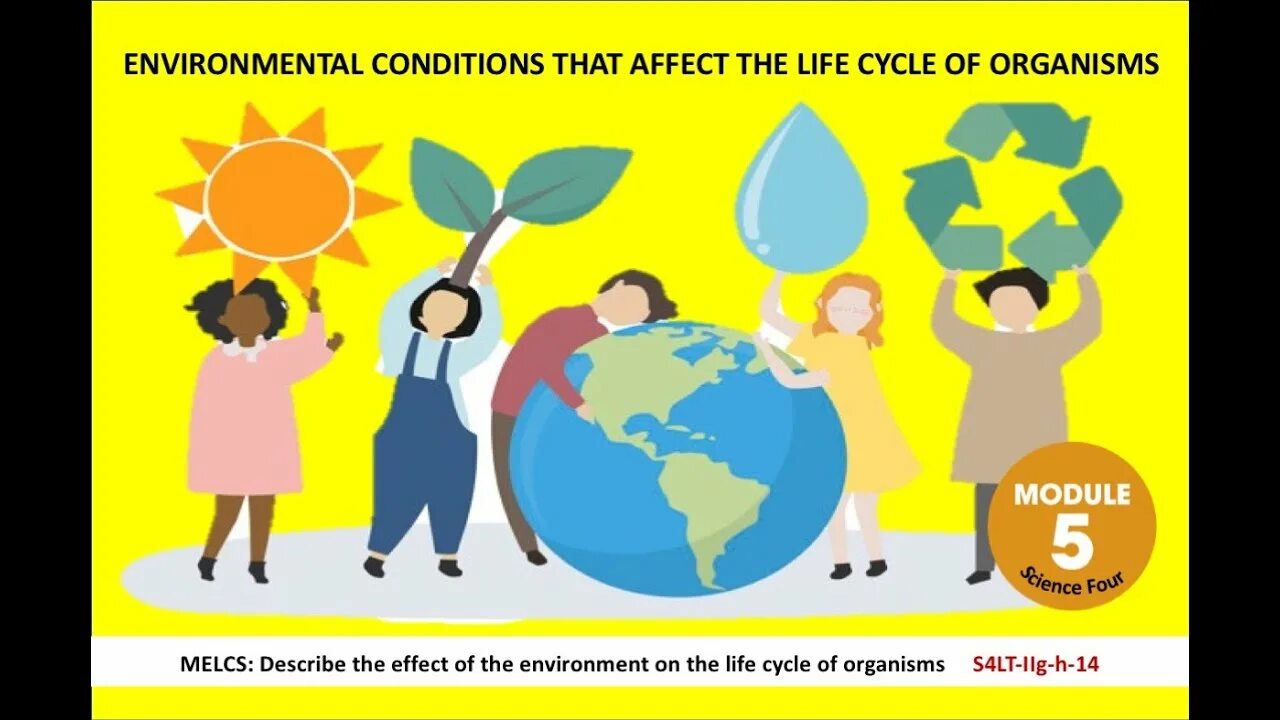 ENVIRONMENTAL CONDITIONS THAT AFFECT THE LIFE CYCLE OF ORGANISMS

MODULE
5
Science Four

MELCS: Describe the effect of the environment on the life cycle of organisms S4LT-IIg-h-14